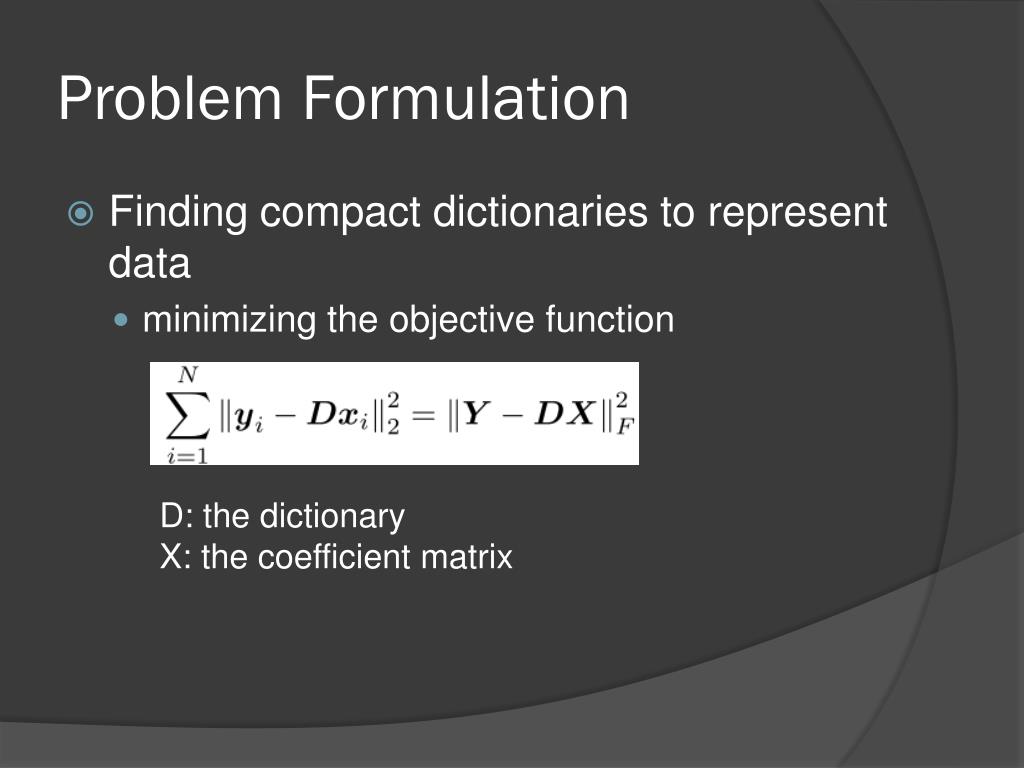 Problem Formulation

Finding compact dictionaries to represent data

minimizing the objective function

$\sum_{i=1}^{N} \|\boldsymbol{y}_i - \boldsymbol{D}\boldsymbol{x}_i\|_2^2 = \|\boldsymbol{Y} - \boldsymbol{D}\boldsymbol{X}\|_F^2$

D: the dictionary
X: the coefficient matrix